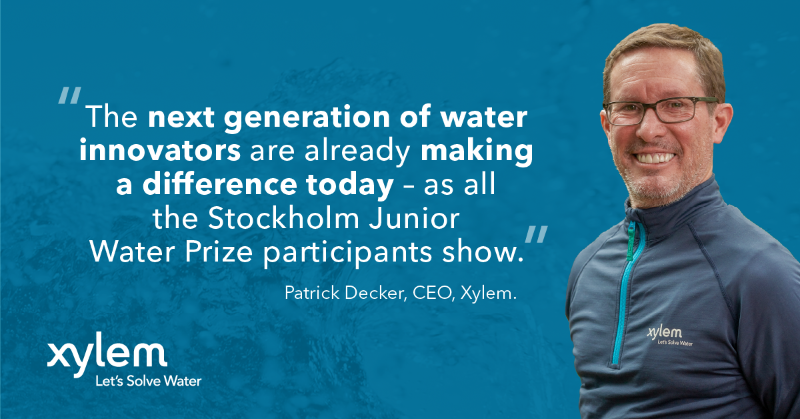 "The next generation of water innovators are already making a difference today – as all the Stockholm Junior Water Prize participants show."

Patrick Decker, CEO, Xylem.

xylem
Let's Solve Water

xylem
Let's Solve Water